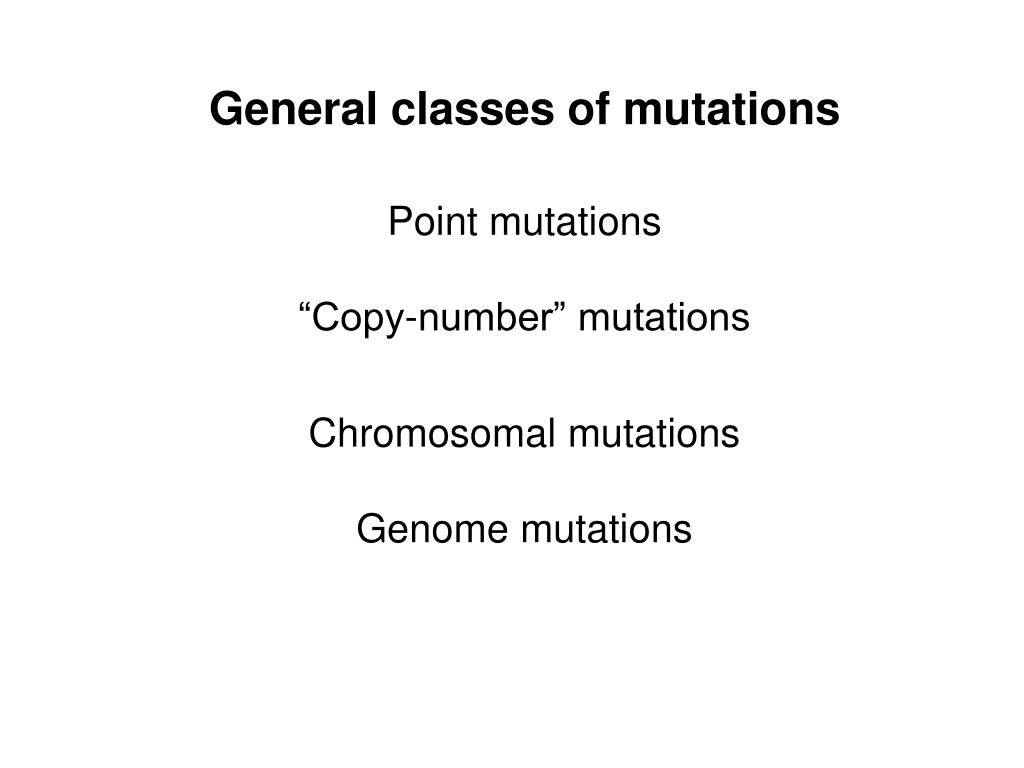 General classes of mutations

Point mutations

“Copy-number” mutations

Chromosomal mutations

Genome mutations